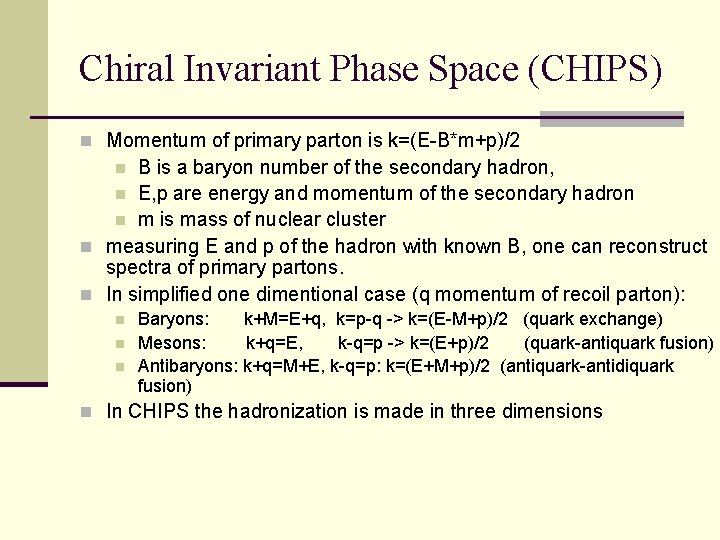 Chiral Invariant Phase Space (CHIPS)

Momentum of primary parton is k=(E-B*m+p)/2

B is a baryon number of the secondary hadron,

E,p are energy and momentum of the secondary hadron

m is mass of nuclear cluster

measuring E and p of the hadron with known B, one can reconstruct spectra of primary partons.

In simplified one dimentional case (q momentum of recoil parton):

Baryons: k+M=E+q, k=p-q -> k=(E-M+p)/2 (quark exchange)

Mesons: k+q=E, k-q=p -> k=(E+p)/2 (quark-antiquark fusion)

Antibaryons: k+q=M+E, k-q=p: k=(E+M+p)/2 (antiquark-antidiquark fusion)

In CHIPS the hadronization is made in three dimensions